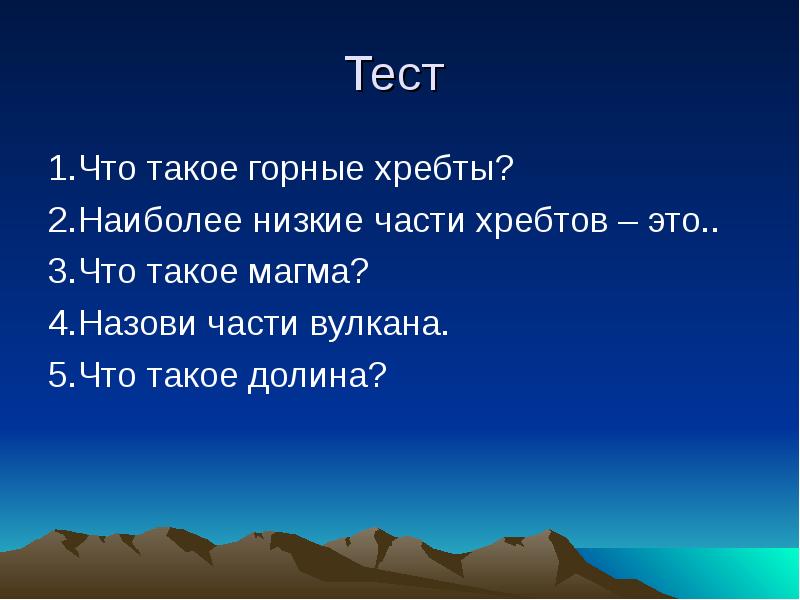 Тест

1.Что такое горные хребты?

2.Наиболее низкие части хребтов – это..

3.Что такое магма?

4.Назови части вулкана.

5.Что такое долина?